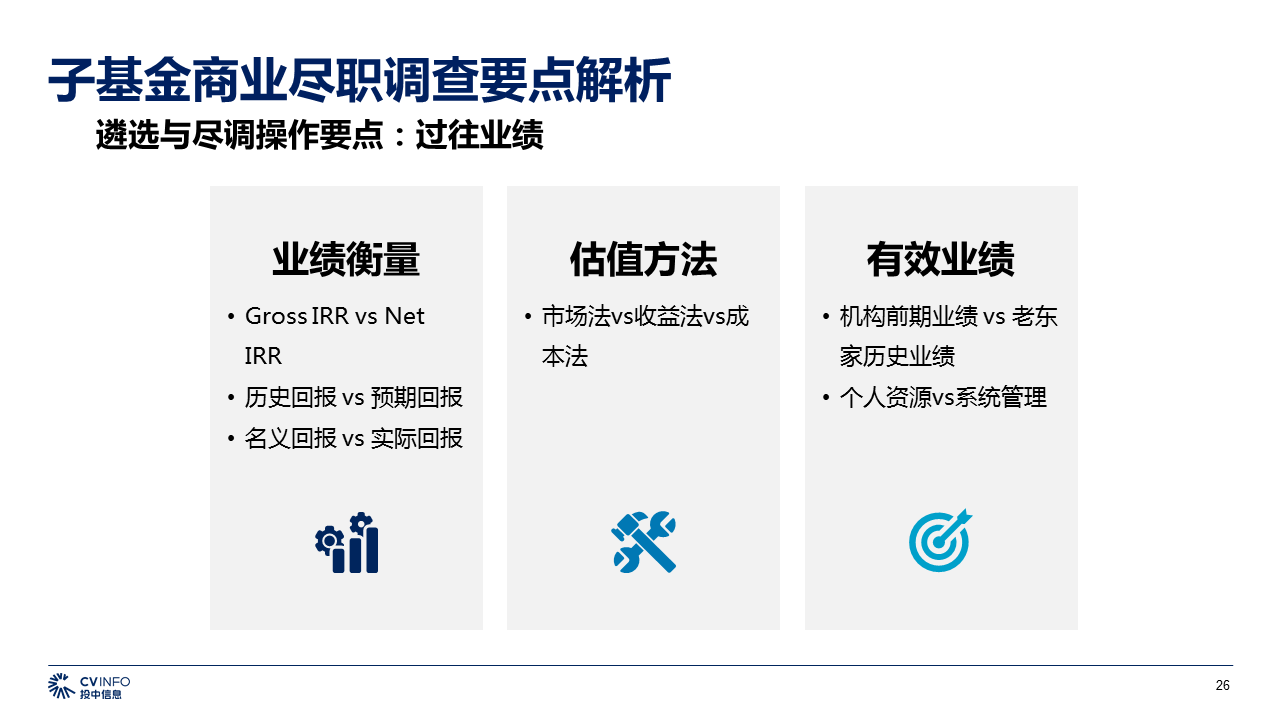 子基金商业尽职调查要点解析

遴选与尽调操作要点：过往业绩

业绩衡量

• Gross IRR vs Net IRR
• 历史回报 vs 预期回报
• 名义回报 vs 实际回报

估值方法

• 市场法vs收益法vs成本法

有效业绩

• 机构前期业绩 vs 老东家历史业绩
• 个人资源vs系统管理

CVINFO
投中信息

26